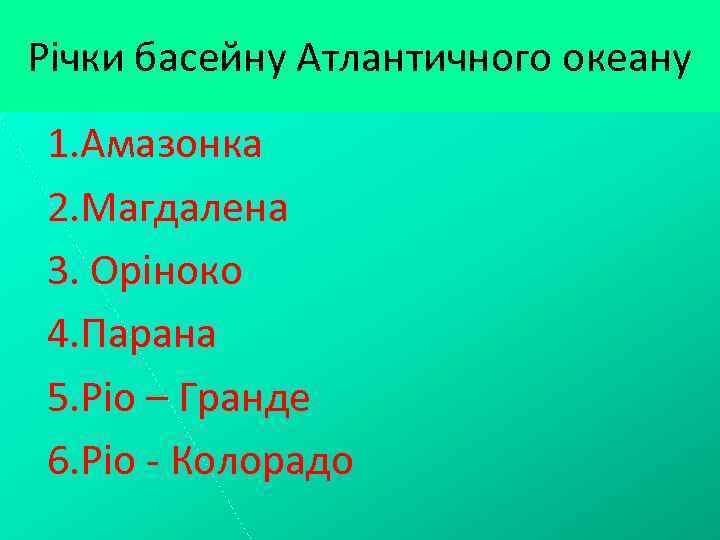 Річки басейну Атлантичного океану

1.Амазонка
2.Магдалена
3. Оріноко
4.Парана
5.Ріо – Гранде
6.Ріо - Колорадо